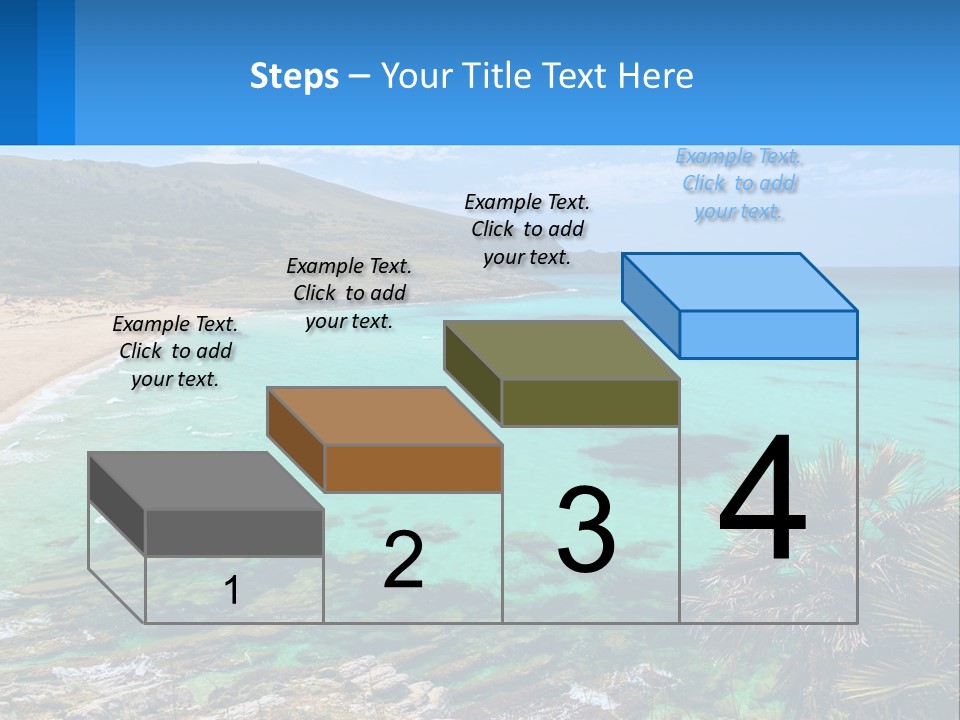 Steps – Your Title Text Here

Example Text. Click to add your text.

Example Text. Click to add your text.

Example Text. Click to add your text.

Example Text. Click to add your text.

1

2

3

4